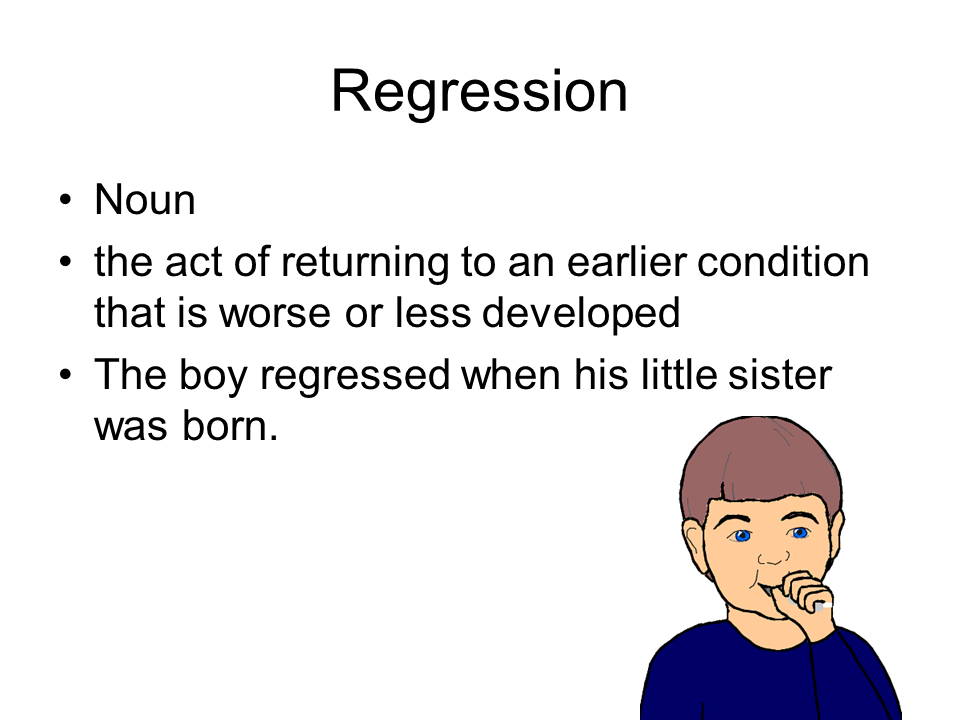 Regression

• Noun
• the act of returning to an earlier condition that is worse or less developed
• The boy regressed when his little sister was born.